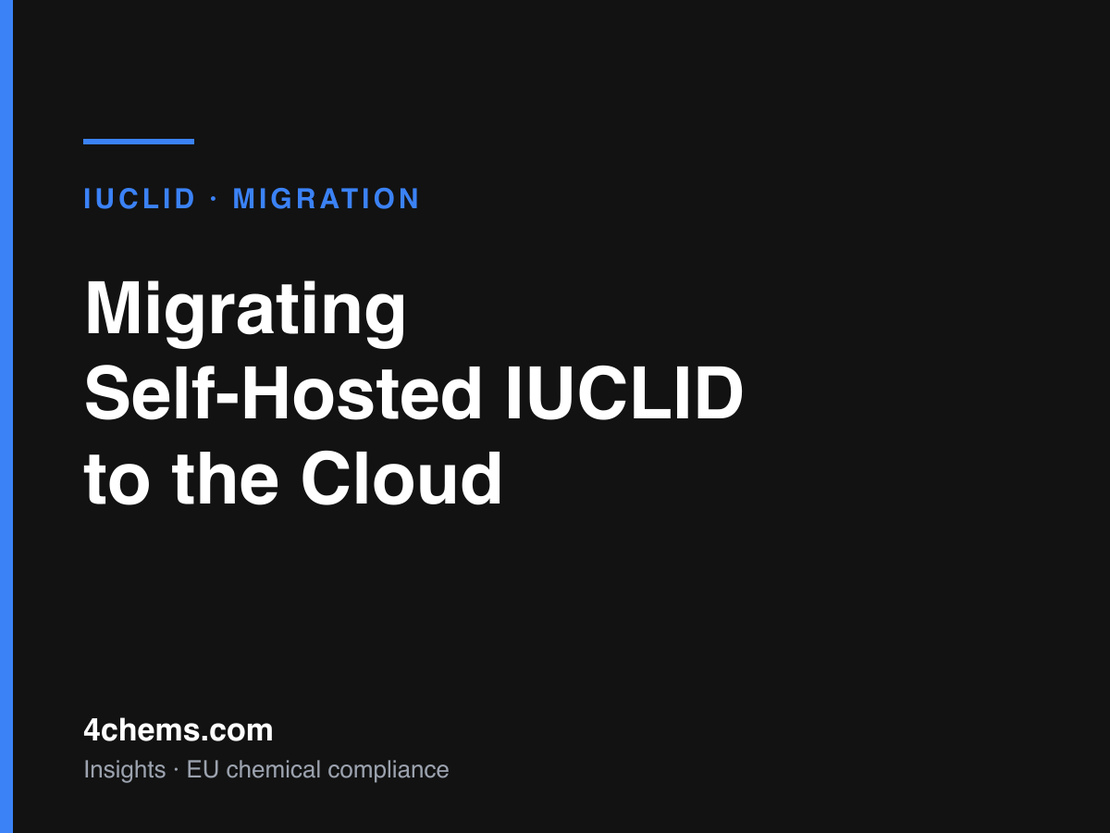 IUCLID · MIGRATION

Migrating Self-Hosted IUCLID to the Cloud

4chems.com

Insights · EU chemical compliance